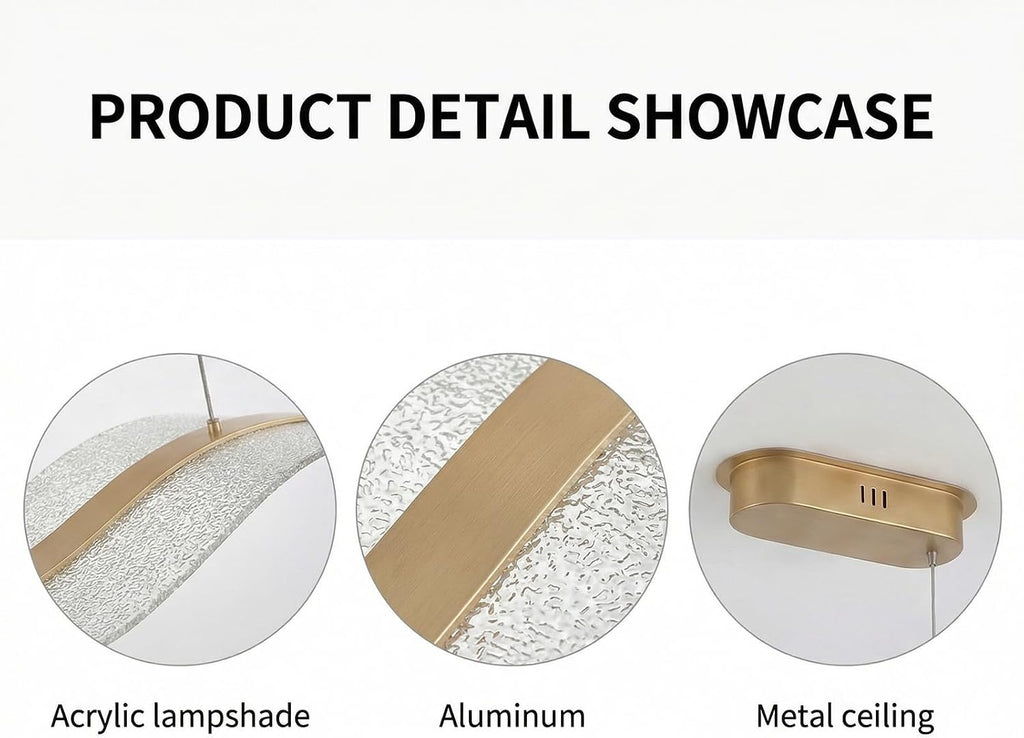 PRODUCT DETAIL SHOWCASE

Acrylic lampshade

Aluminum

Metal ceiling